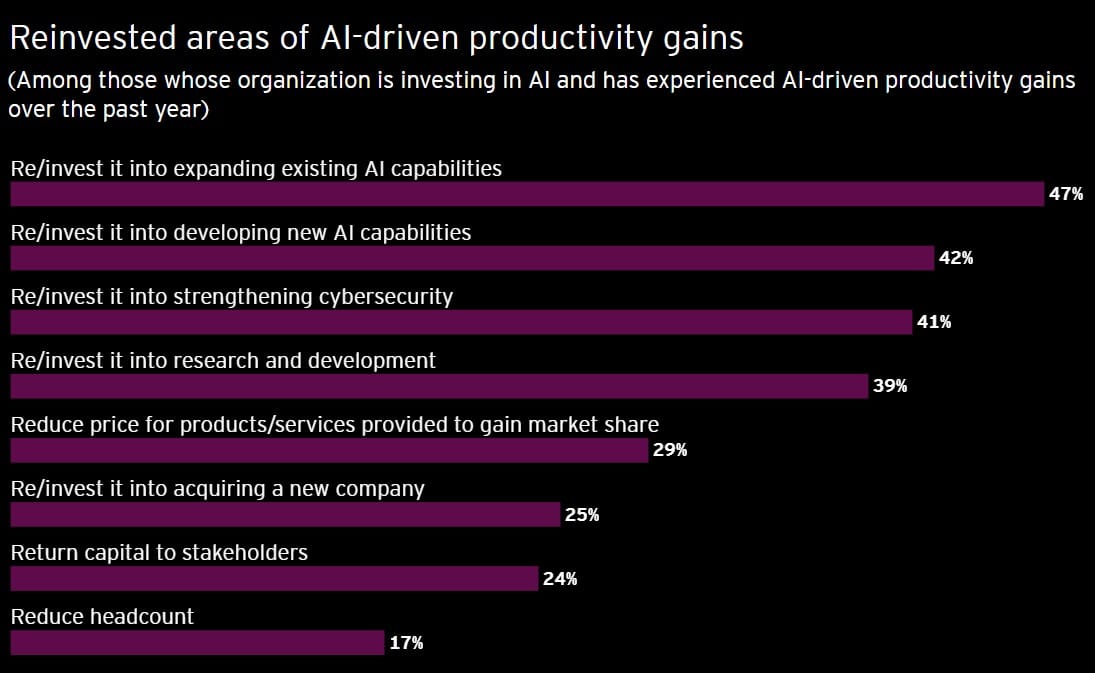 Reinvested areas of AI-driven productivity gains
(Among those whose organization is investing in AI and has experienced AI-driven productivity gains over the past year)

Re/invest it into expanding existing AI capabilities
47%
Re/invest it into developing new AI capabilities
42%
Re/invest it into strengthening cybersecurity
41%
Re/invest it into research and development
39%
Reduce price for products/services provided to gain market share
29%
Re/invest it into acquiring a new company
25%
Return capital to stakeholders
24%
Reduce headcount
17%